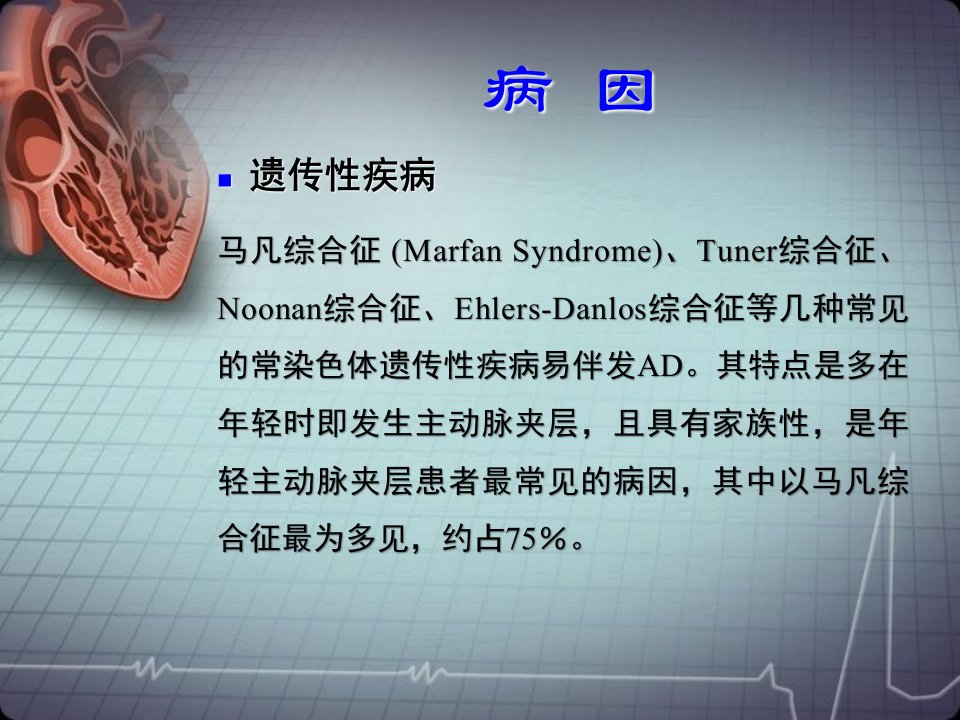 病 因

遗传性疾病

马凡综合征 (Marfan Syndrome)、Tuner综合征、Noonan综合征、Ehlers-Danlos综合征等几种常见的常染色体遗传性疾病易伴发AD。其特点是多在年轻时即发生主动脉夹层，且具有家族性，是年轻主动脉夹层患者最常见的病因，其中以马凡综合征最为多见，约占75%。